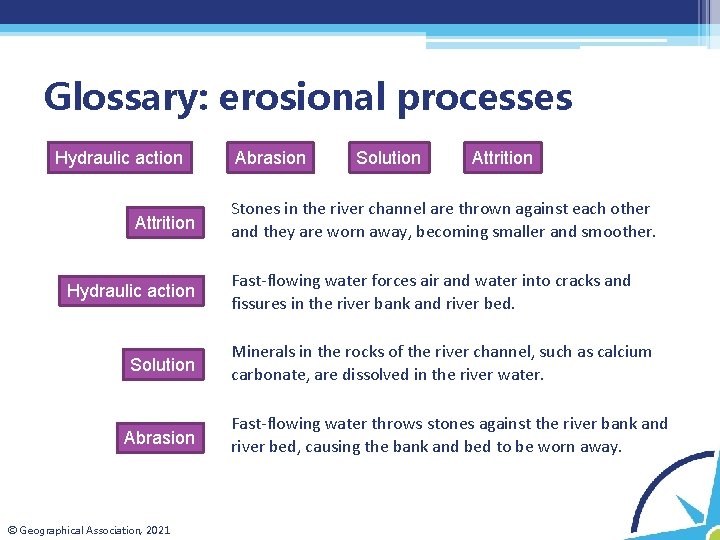 Glossary: erosional processes

Hydraulic action

Abrasion

Solution

Attrition

Attrition

Stones in the river channel are thrown against each other and they are worn away, becoming smaller and smoother.

Hydraulic action

Fast-flowing water forces air and water into cracks and fissures in the river bank and river bed.

Solution

Minerals in the rocks of the river channel, such as calcium carbonate, are dissolved in the river water.

Abrasion

Fast-flowing water throws stones against the river bank and river bed, causing the bank and bed to be worn away.

© Geographical Association, 2021